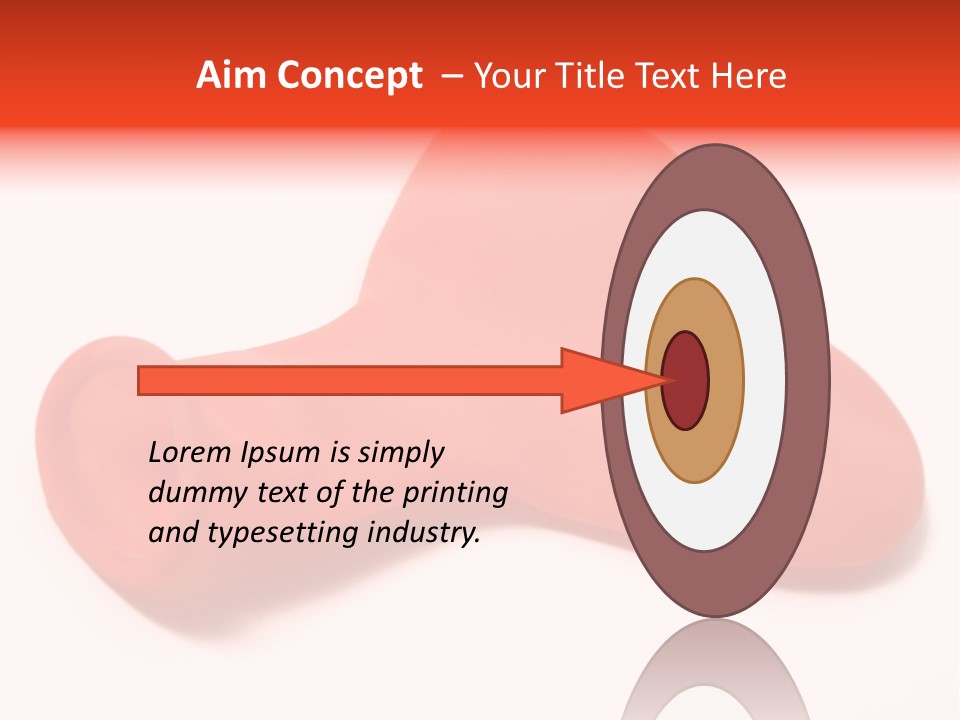 Aim Concept – Your Title Text Here

Lorem Ipsum is simply dummy text of the printing and typesetting industry.